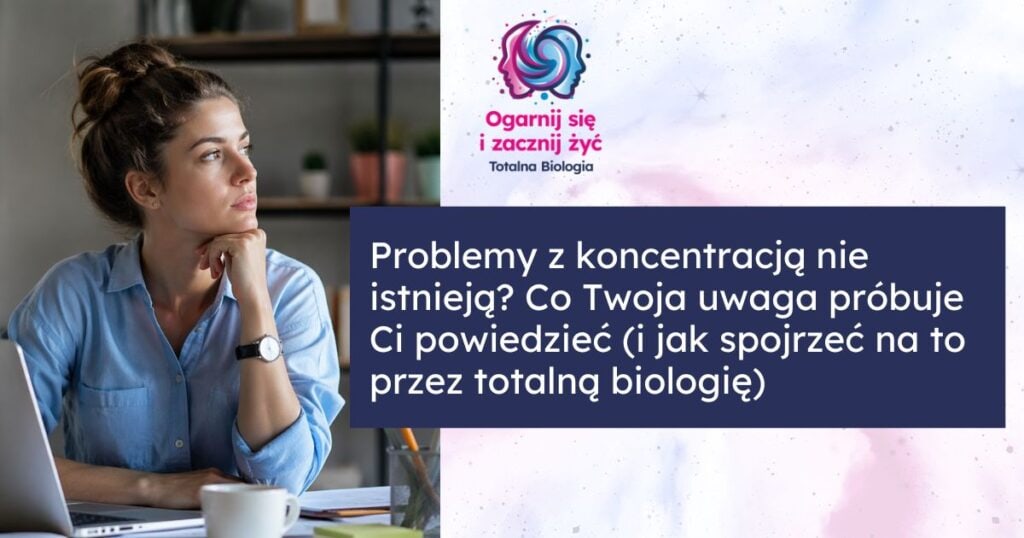 Ogarnij się i zacznij żyć
Totalna Biologia

Problemy z koncentracją nie istnieją? Co Twoja uwaga próbuje Ci powiedzieć (i jak spojrzeć na to przez totalną biologię)